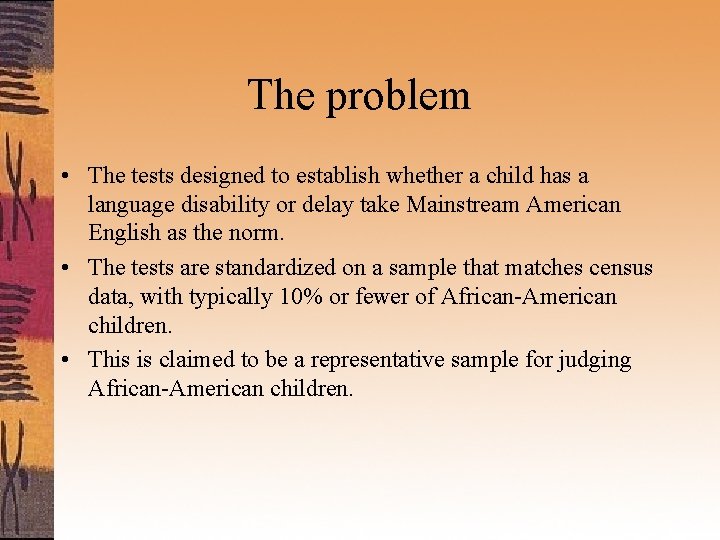 The problem

• The tests designed to establish whether a child has a language disability or delay take Mainstream American English as the norm.
• The tests are standardized on a sample that matches census data, with typically 10% or fewer of African-American children.
• This is claimed to be a representative sample for judging African-American children.